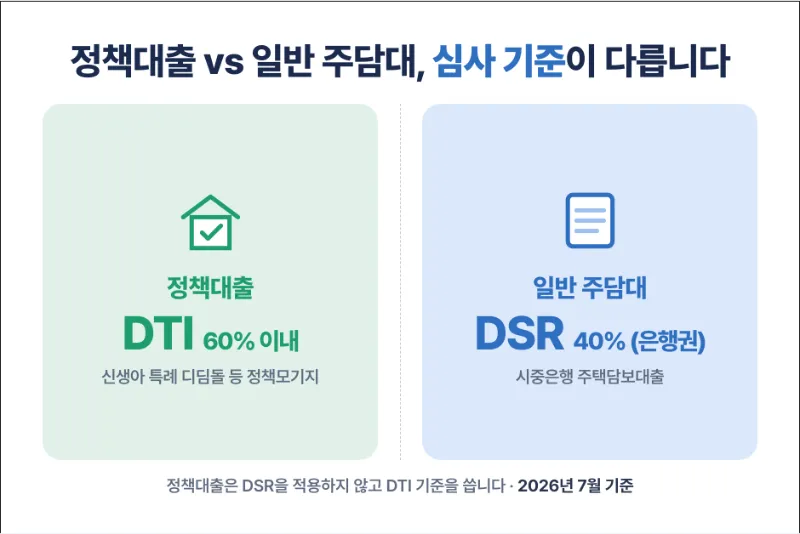 정책대출 vs 일반 주담대, 심사 기준이 다릅니다

정책대출
DTI 60% 이내
신생아 특례 디딤돌 등 정책모기지

일반 주담대
DSR 40% (은행권)
시중은행 주택담보대출

정책대출은 DSR을 적용하지 않고 DTI 기준을 씁니다 · 2026년 7월 기준